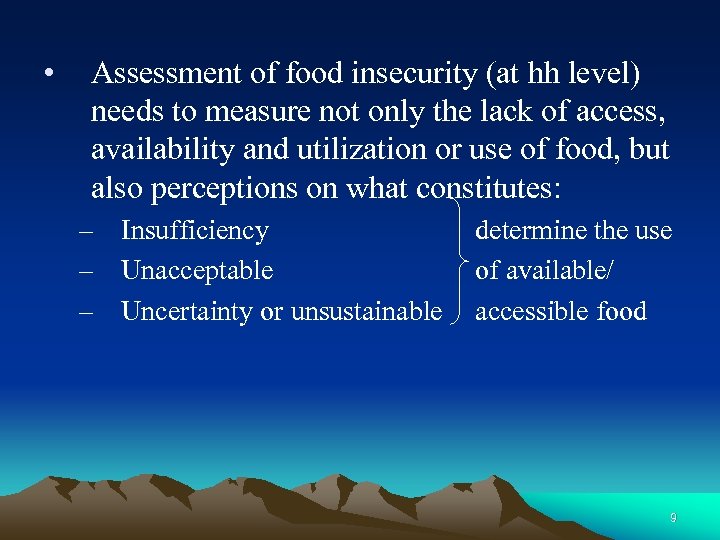 • Assessment of food insecurity (at hh level) needs to measure not only the lack of access, availability and utilization or use of food, but also perceptions on what constitutes:

– Insufficiency
– Unacceptable
– Uncertainty or unsustainable

determine the use of available/ accessible food

9